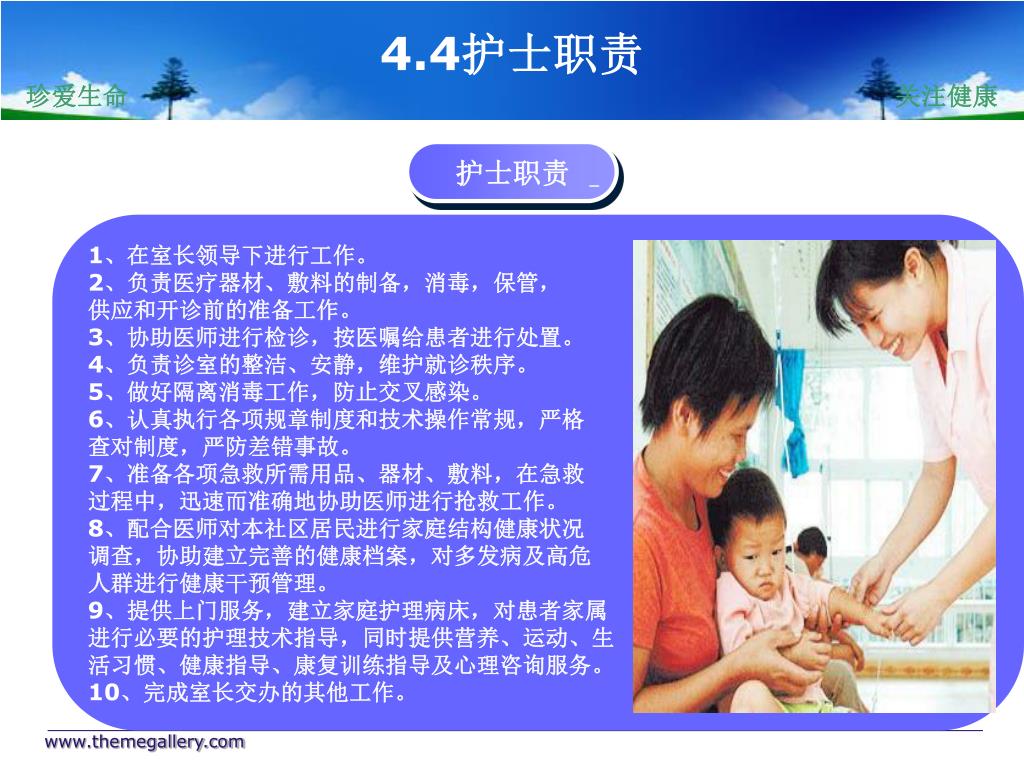 4.4护士职责

珍爱生命

关注健康

护士职责

1、在室长领导下进行工作。
2、负责医疗器材、敷料的制备，消毒，保管，供应和开诊前的准备工作。
3、协助医师进行检诊，按医嘱给患者进行处置。
4、负责诊室的整洁、安静，维护就诊秩序。
5、做好隔离消毒工作，防止交叉感染。
6、认真执行各项规章制度和技术操作常规，严格查对制度，严防差错事故。
7、准备各项急救所需用品、器材、敷料，在急救过程中，迅速而准确地协助医师进行抢救工作。
8、配合医师对本社区居民进行家庭结构健康状况调查，协助建立完善的健康档案，对多发病及高危人群进行健康干预管理。
9、提供上门服务，建立家庭护理病床，对患者家属进行必要的护理技术指导，同时提供营养、运动、生活习惯、健康指导、康复训练指导及心理咨询服务。
10、完成室长交办的其他工作。

www.themegallery.com